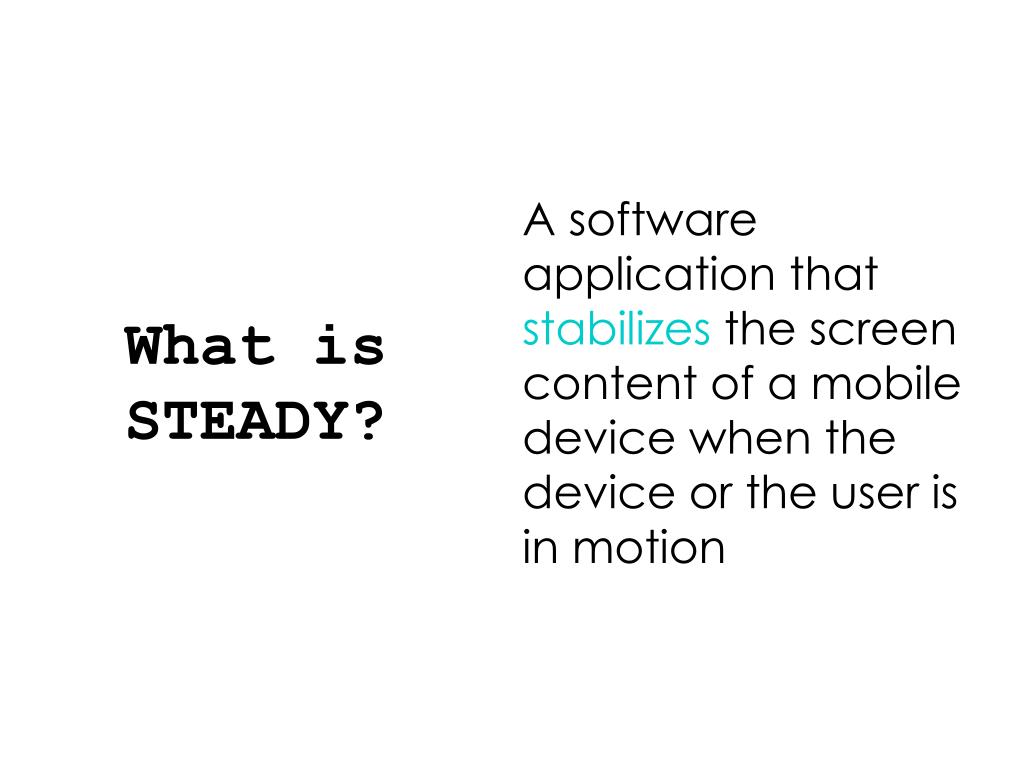 What is STEADY?

A software application that stabilizes the screen content of a mobile device when the device or the user is in motion